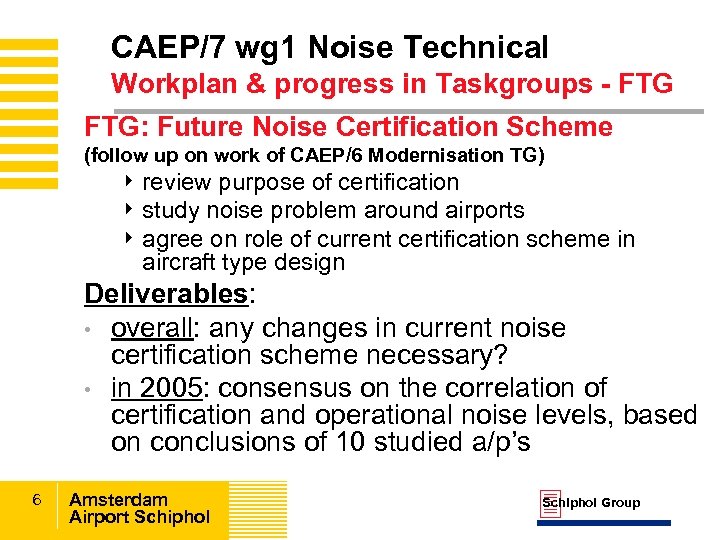 CAEP/7 wg1 Noise Technical
Workplan & progress in Taskgroups - FTG

FTG: Future Noise Certification Scheme
(follow up on work of CAEP/6 Modernisation TG)

‣ review purpose of certification
‣ study noise problem around airports
‣ agree on role of current certification scheme in aircraft type design

Deliverables:

• overall: any changes in current noise certification scheme necessary?
• in 2005: consensus on the correlation of certification and operational noise levels, based on conclusions of 10 studied a/p's

6 Amsterdam Airport Schiphol

Schiphol Group